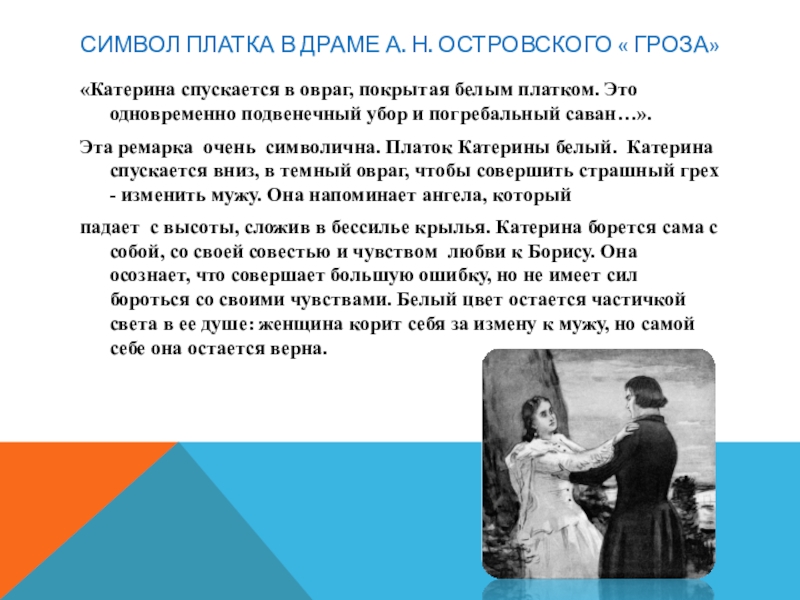 СИМВОЛ ПЛАТКА В ДРАМЕ А. Н. ОСТРОВСКОГО « ГРОЗА»

«Катерина спускается в овраг, покрытая белым платком. Это одновременно подвенечный убор и погребальный саван…».

Эта ремарка очень символична. Платок Катерины белый. Катерина спускается вниз, в темный овраг, чтобы совершить страшный грех - изменить мужу. Она напоминает ангела, который

падает с высоты, сложив в бессилье крылья. Катерина борется сама с собой, со своей совестью и чувством любви к Борису. Она осознает, что совершает большую ошибку, но не имеет сил бороться со своими чувствами. Белый цвет остается частичкой света в ее душе: женщина корит себя за измену к мужу, но самой себе она остается верна.